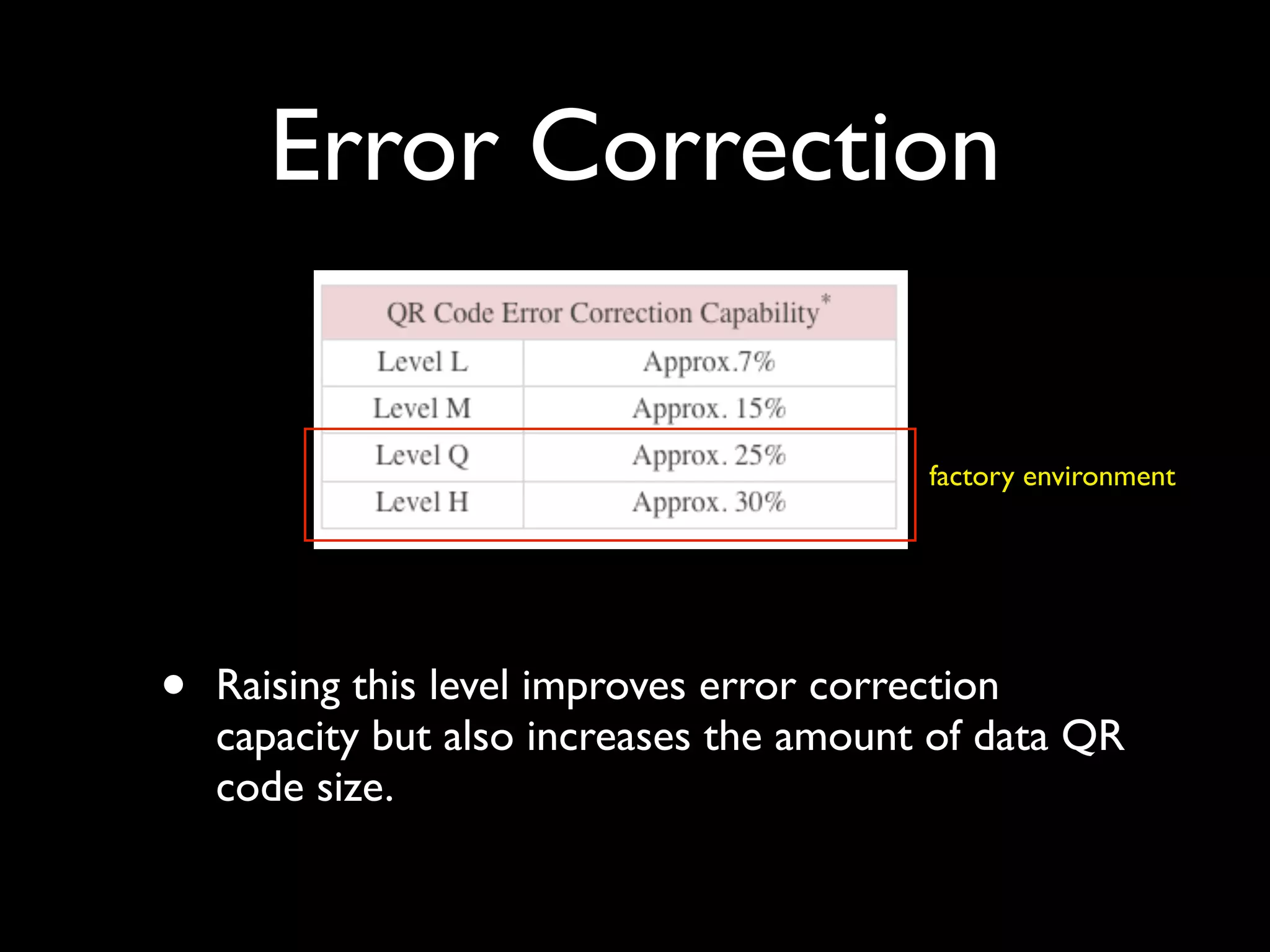 Error Correction

| QR Code Error Correction Capability* | |
|---|---|
| Level L | Approx.7% |
| Level M | Approx. 15% |
| Level Q | Approx. 25% |
| Level H | Approx. 30% |

factory environment

• Raising this level improves error correction capacity but also increases the amount of data QR code size.